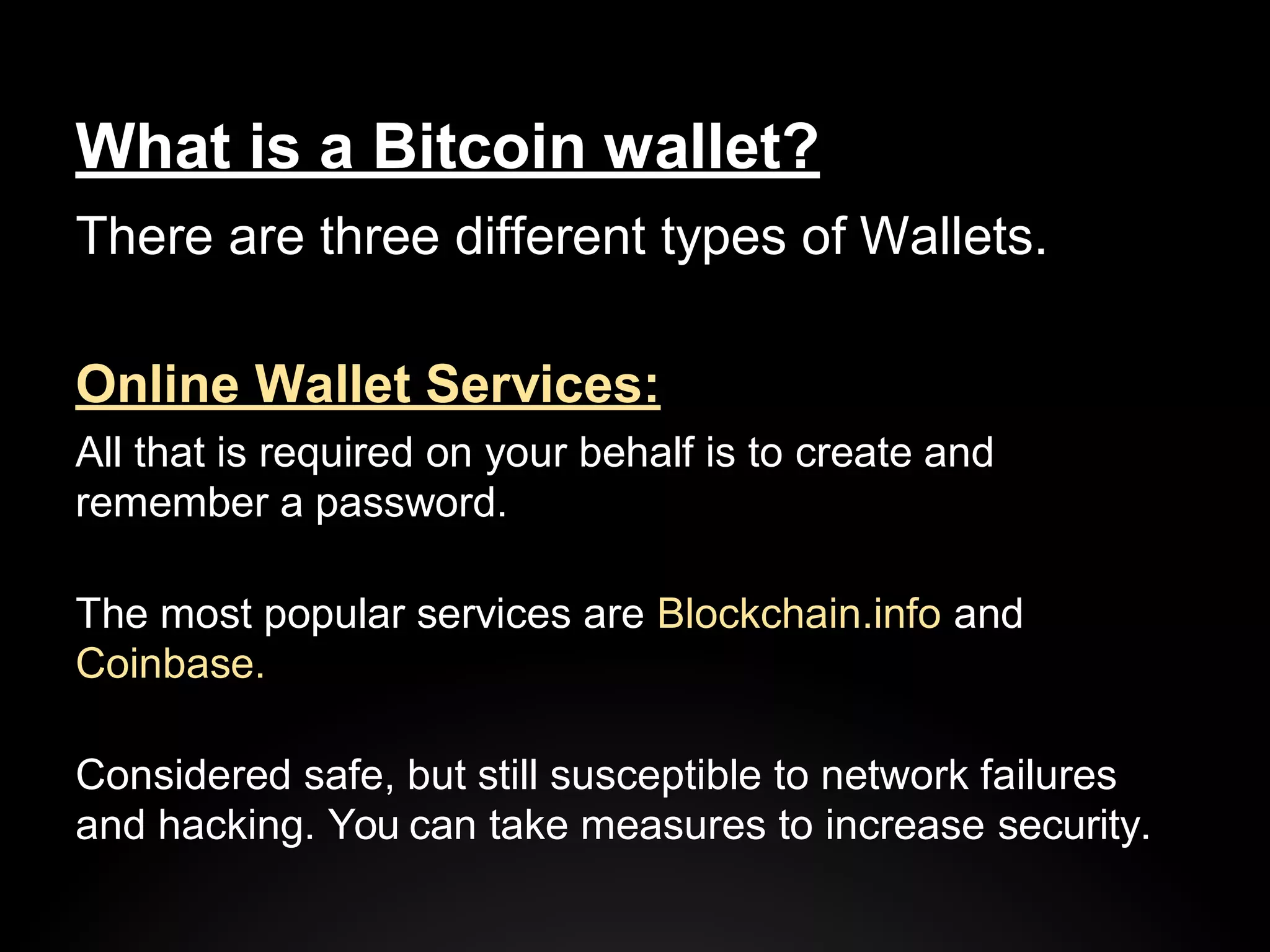 What is a Bitcoin wallet?

There are three different types of Wallets.

Online Wallet Services:

All that is required on your behalf is to create and remember a password.

The most popular services are Blockchain.info and Coinbase.

Considered safe, but still susceptible to network failures and hacking. You can take measures to increase security.